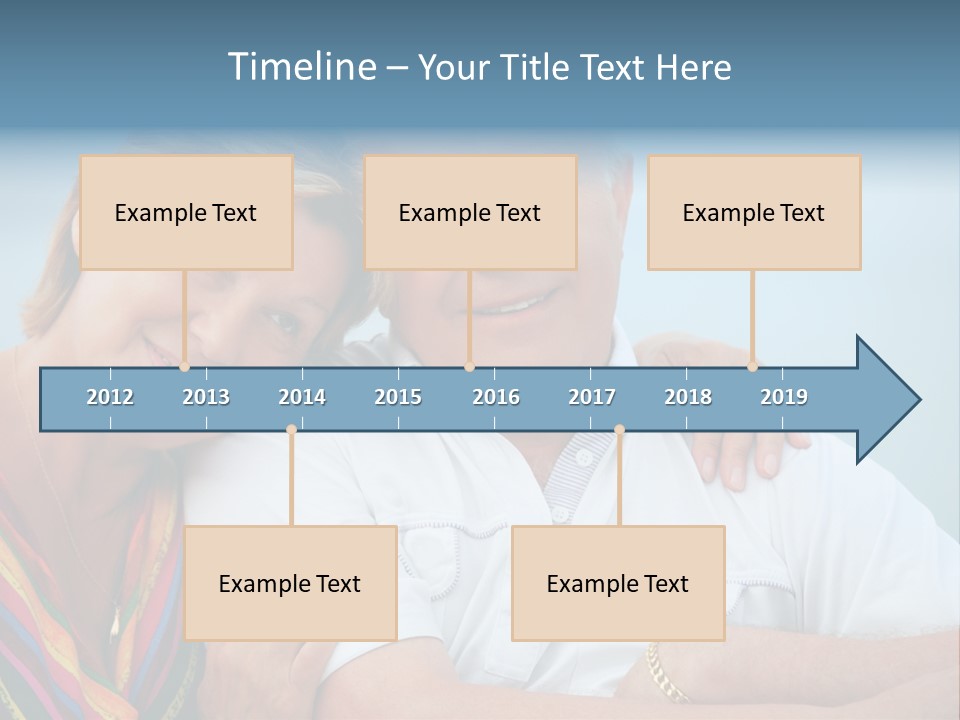 Timeline – Your Title Text Here

Example Text

Example Text

Example Text

2012 2013 2014 2015 2016 2017 2018 2019

Example Text

Example Text